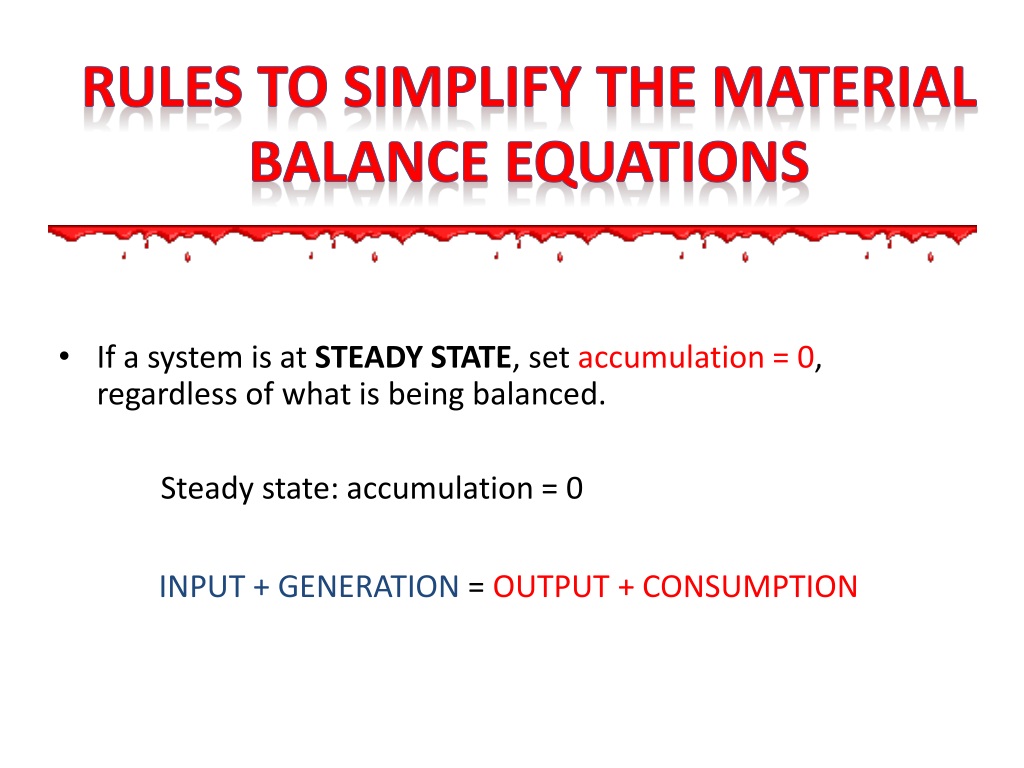 RULES TO SIMPLIFY THE MATERIAL BALANCE EQUATIONS

• If a system is at STEADY STATE, set accumulation = 0, regardless of what is being balanced.

Steady state: accumulation = 0

INPUT + GENERATION = OUTPUT + CONSUMPTION